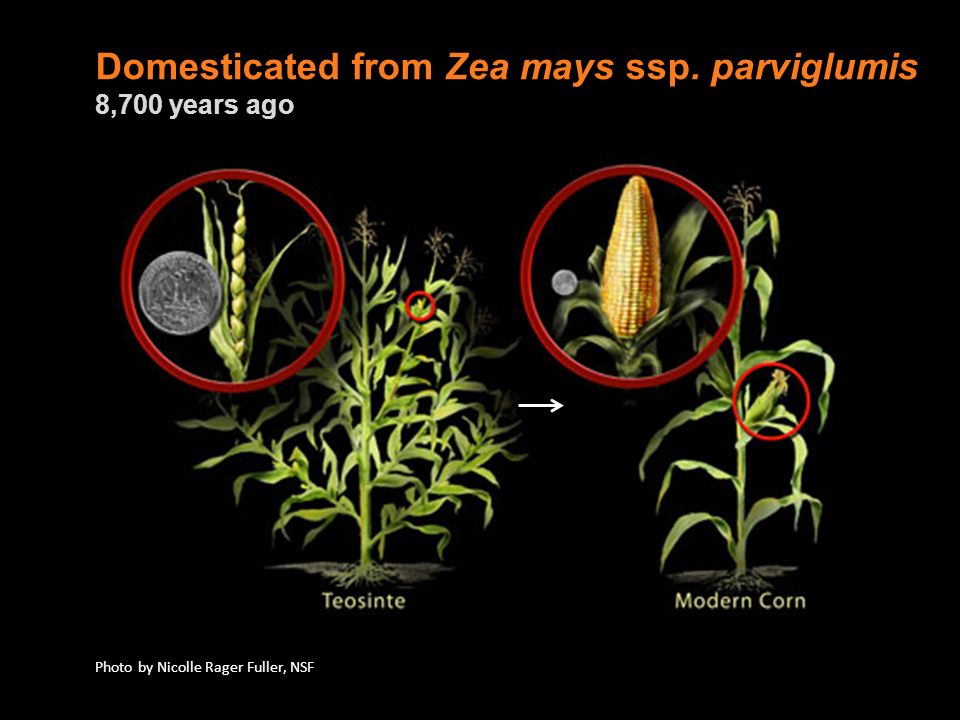 Domesticated from Zea mays ssp. parviglumis
8,700 years ago

Teosinte

Modern Corn

Photo by Nicolle Rager Fuller, NSF